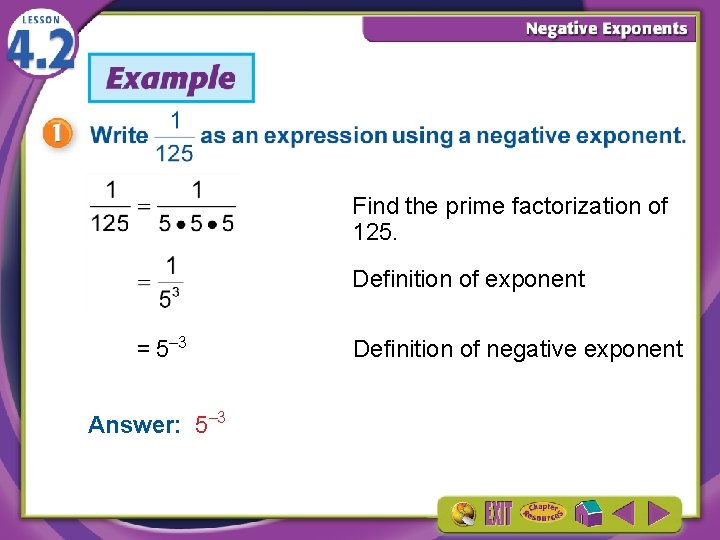 LESSON 4.2

Negative Exponents

Example

1 Write $\frac{1}{125}$ as an expression using a negative exponent.

$\frac{1}{125} = \frac{1}{5 \bullet 5 \bullet 5}$ Find the prime factorization of 125.

$= \frac{1}{5^3}$ Definition of exponent

$= 5^{-3}$ Definition of negative exponent

Answer: $5^{-3}$

EXIT Chapter Resources